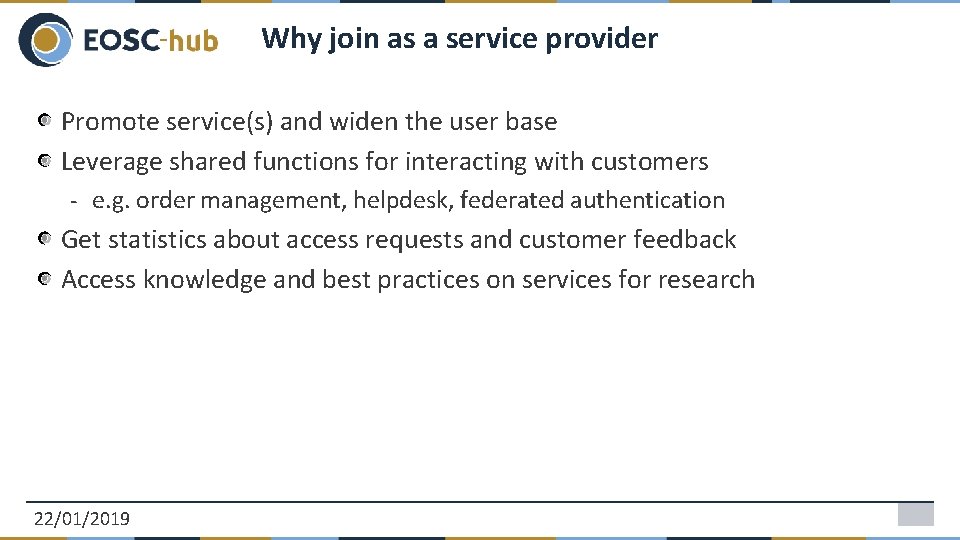 EOSC-hub

Why join as a service provider

Promote service(s) and widen the user base

Leverage shared functions for interacting with customers

- e.g. order management, helpdesk, federated authentication

Get statistics about access requests and customer feedback

Access knowledge and best practices on services for research

22/01/2019